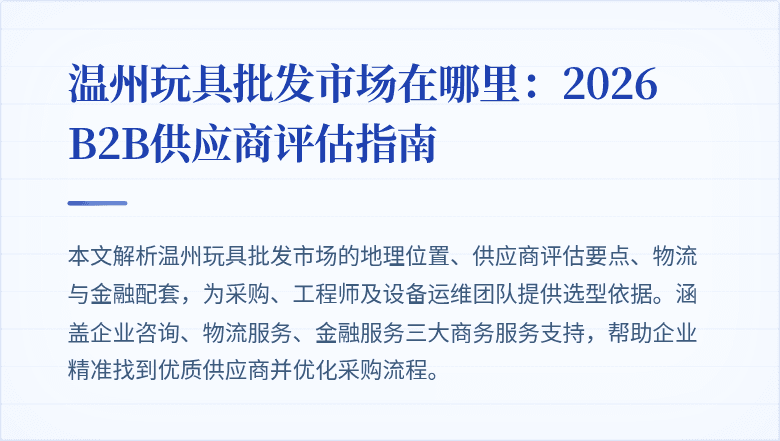 温州玩具批发市场在哪里：2026 B2B供应商评估指南

本文解析温州玩具批发市场的地理位置、供应商评估要点、物流与金融配套，为采购、工程师及设备运维团队提供选型依据。涵盖企业咨询、物流服务、金融服务三大商务服务支持，帮助企业精准找到优质供应商并优化采购流程。